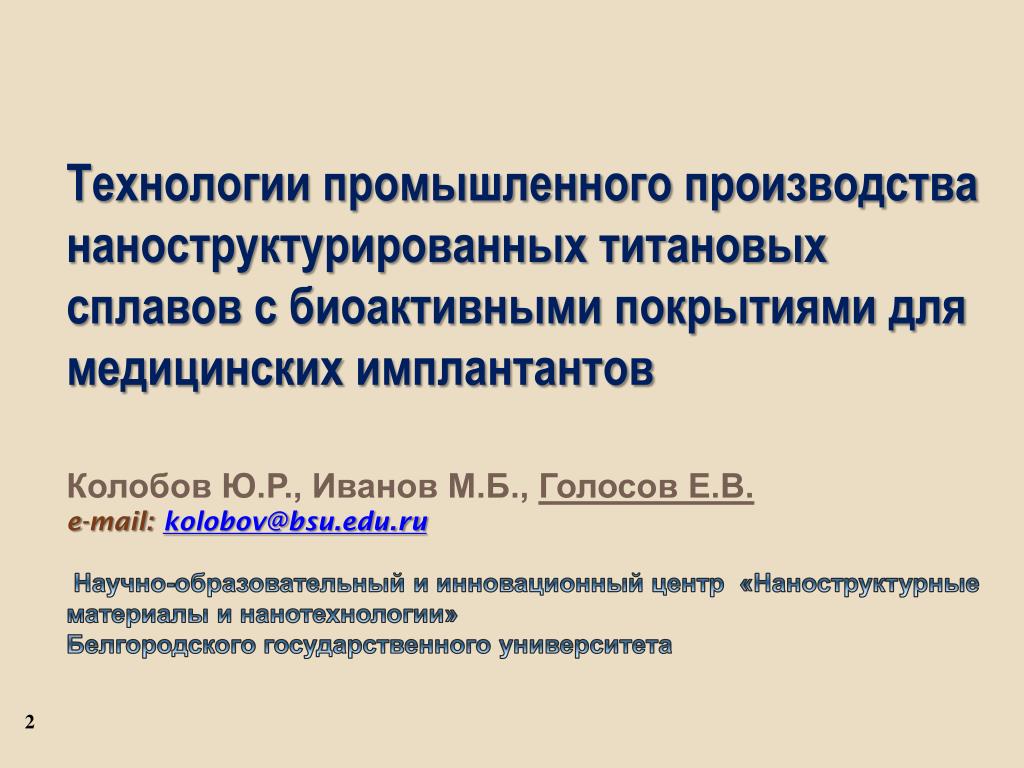 Технологии промышленного производства наноструктурированных титановых сплавов с биоактивными покрытиями для медицинских имплантантов

Колобов Ю.Р., Иванов М.Б., Голосов Е.В.
e-mail: kolobov@bsu.edu.ru

Научно-образовательный и инновационный центр «Наноструктурные материалы и нанотехнологии»
Белгородского государственного университета

2